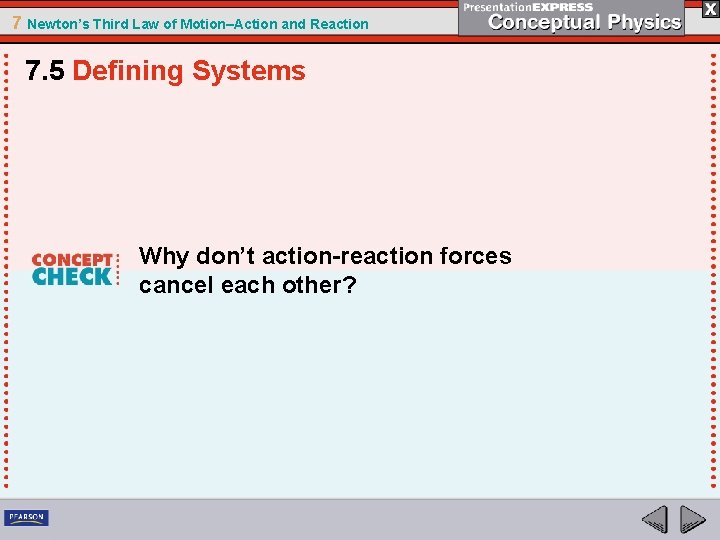 7 Newton's Third Law of Motion–Action and Reaction

PresentationEXPRESS
Conceptual Physics

X

7.5 Defining Systems

CONCEPT CHECK

Why don't action-reaction forces cancel each other?

PEARSON